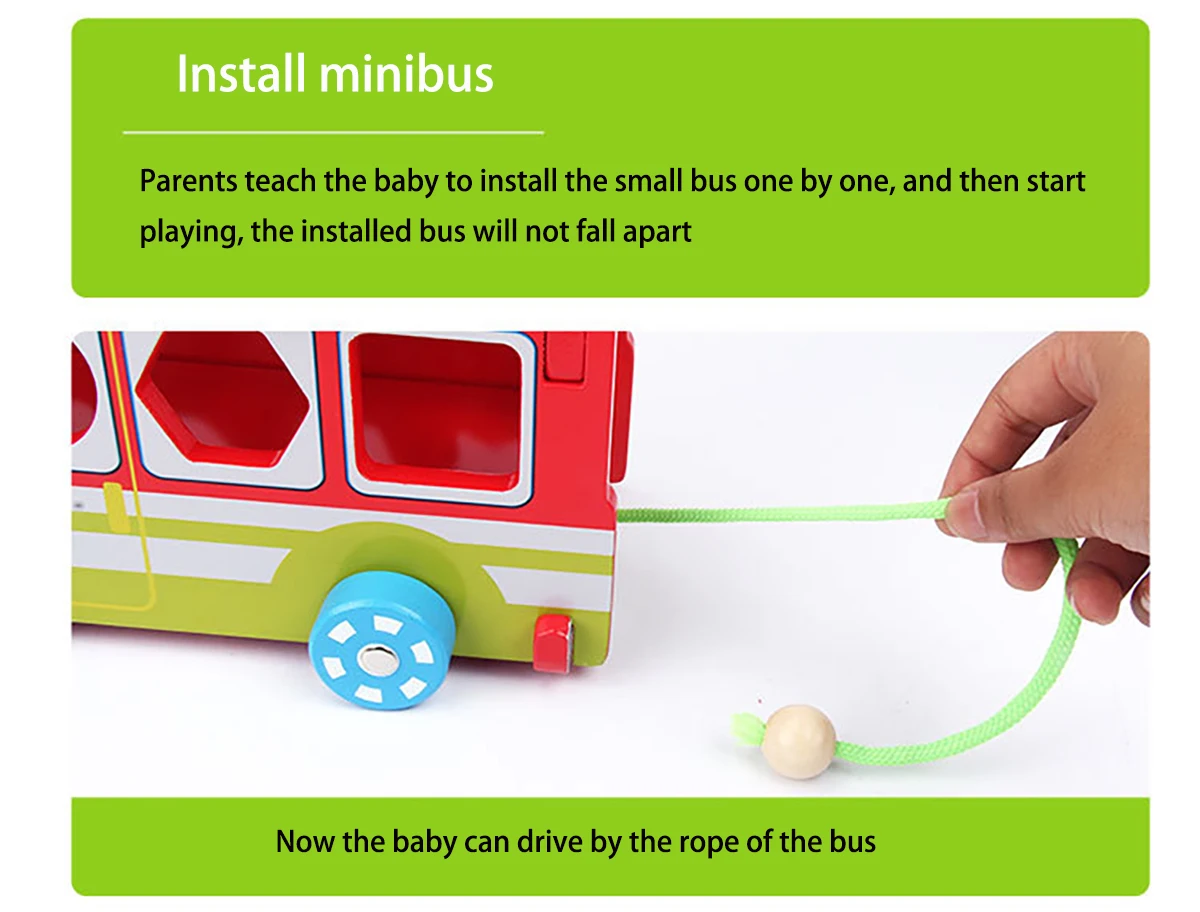 Install minibus

Parents teach the baby to install the small bus one by one, and then start playing, the installed bus will not fall apart

Now the baby can drive by the rope of the bus